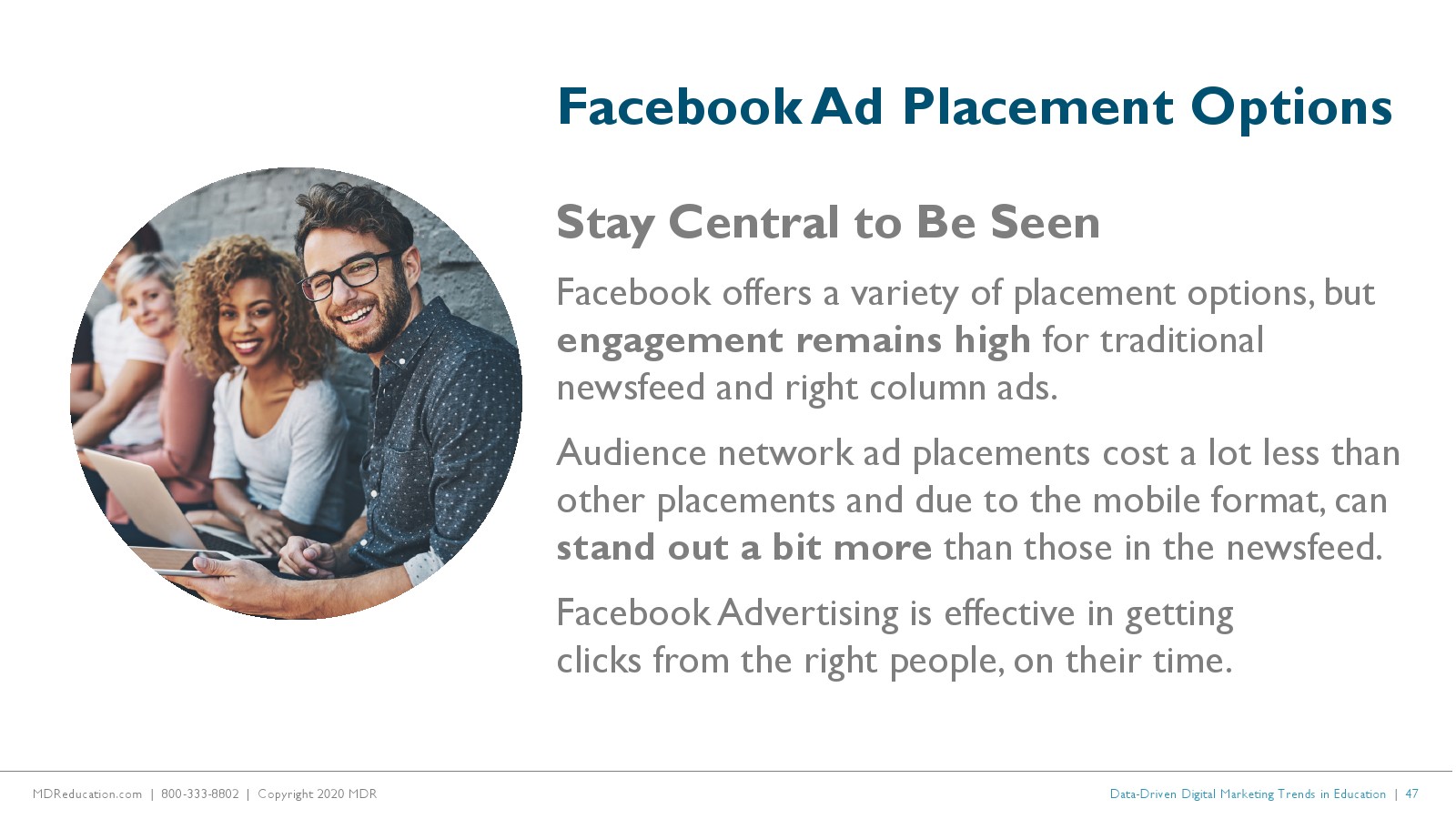 Facebook Ad Placement Options

Stay Central to Be Seen

Facebook offers a variety of placement options, but engagement remains high for traditional newsfeed and right column ads.

Audience network ad placements cost a lot less than other placements and due to the mobile format, can stand out a bit more than those in the newsfeed.

Facebook Advertising is effective in getting clicks from the right people, on their time.

MDReducation.com | 800-333-8802 | Copyright 2020 MDR

Data-Driven Digital Marketing Trends in Education | 47